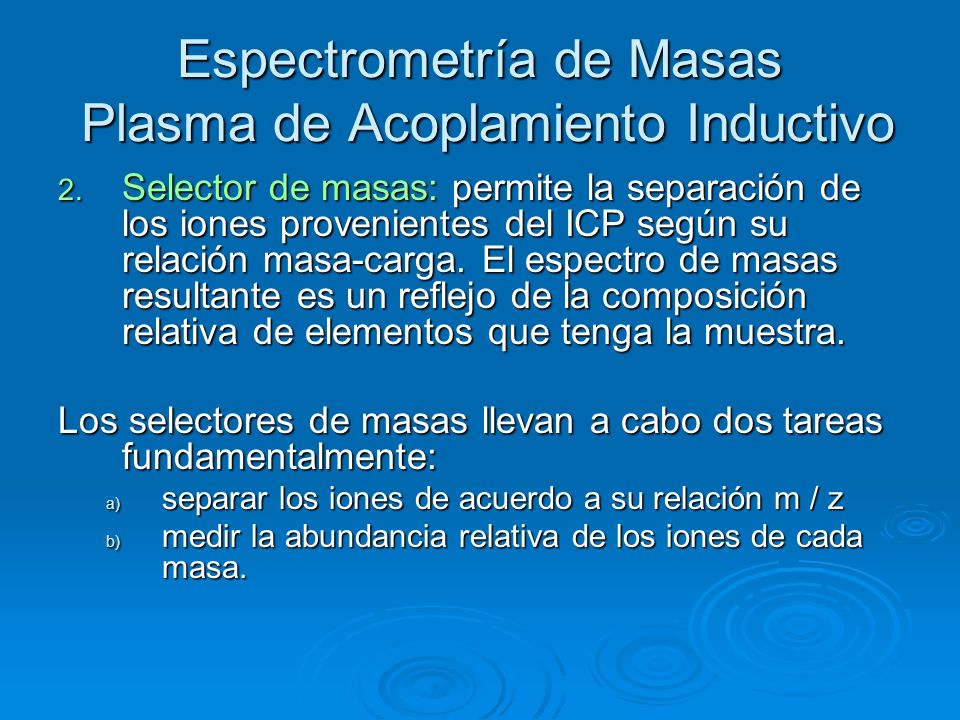 Espectrometría de Masas
Plasma de Acoplamiento Inductivo

2. Selector de masas: permite la separación de los iones provenientes del ICP según su relación masa-carga. El espectro de masas resultante es un reflejo de la composición relativa de elementos que tenga la muestra.

Los selectores de masas llevan a cabo dos tareas fundamentalmente:

a) separar los iones de acuerdo a su relación m / z
b) medir la abundancia relativa de los iones de cada masa.